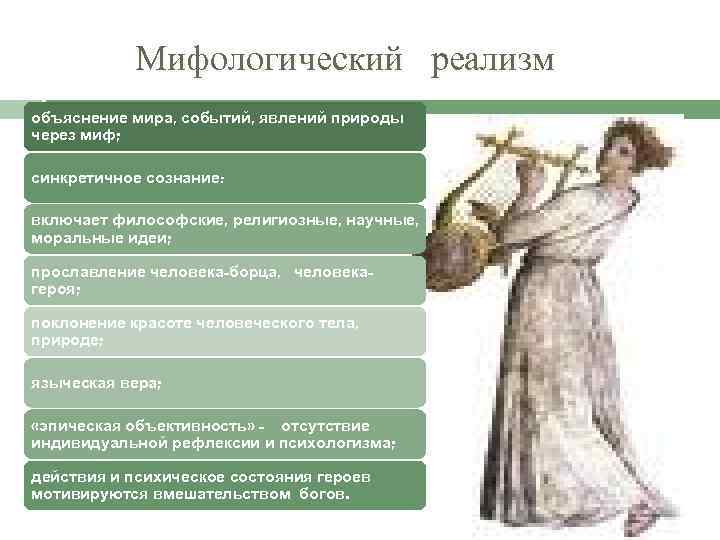 Мифологический реализм

объяснение мира, событий, явлений природы через миф;

синкретичное сознание:

включает философские, религиозные, научные, моральные идеи;

прославление человека-борца, человека-героя;

поклонение красоте человеческого тела, природе;

языческая вера;

«эпическая объективность» - отсутствие индивидуальной рефлексии и психологизма;

действия и психическое состояния героев мотивируются вмешательством богов.